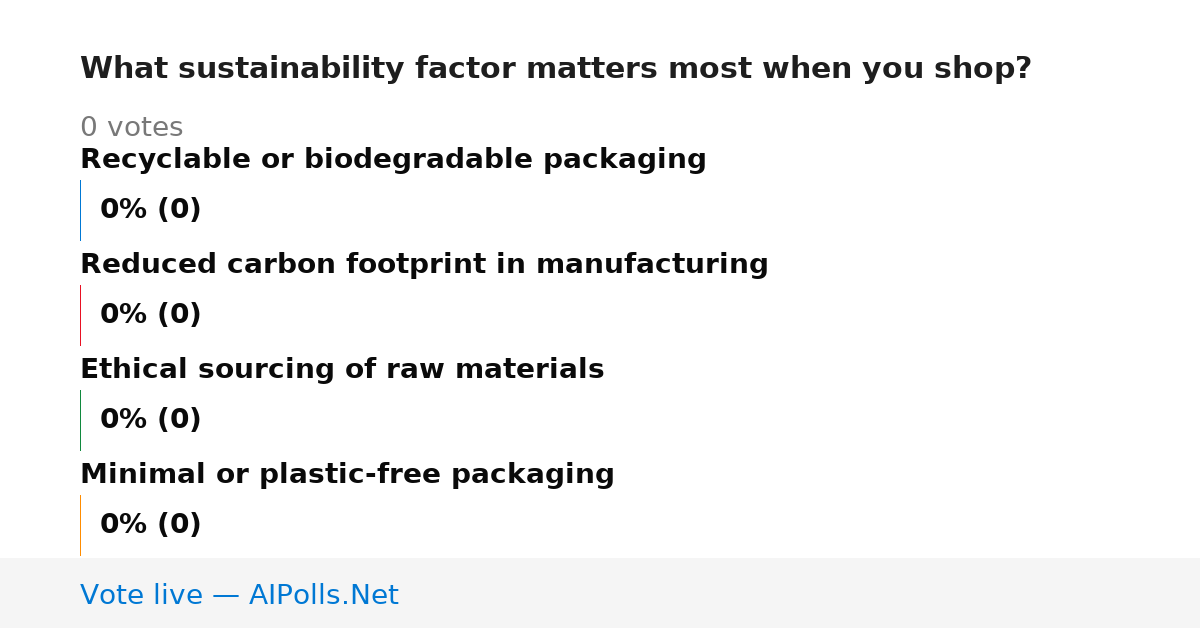 What sustainability factor matters most when you shop?

0 votes

Recyclable or biodegradable packaging

0% (0)

Reduced carbon footprint in manufacturing

0% (0)

Ethical sourcing of raw materials

0% (0)

Minimal or plastic-free packaging

0% (0)

Vote live — AIPolls.Net